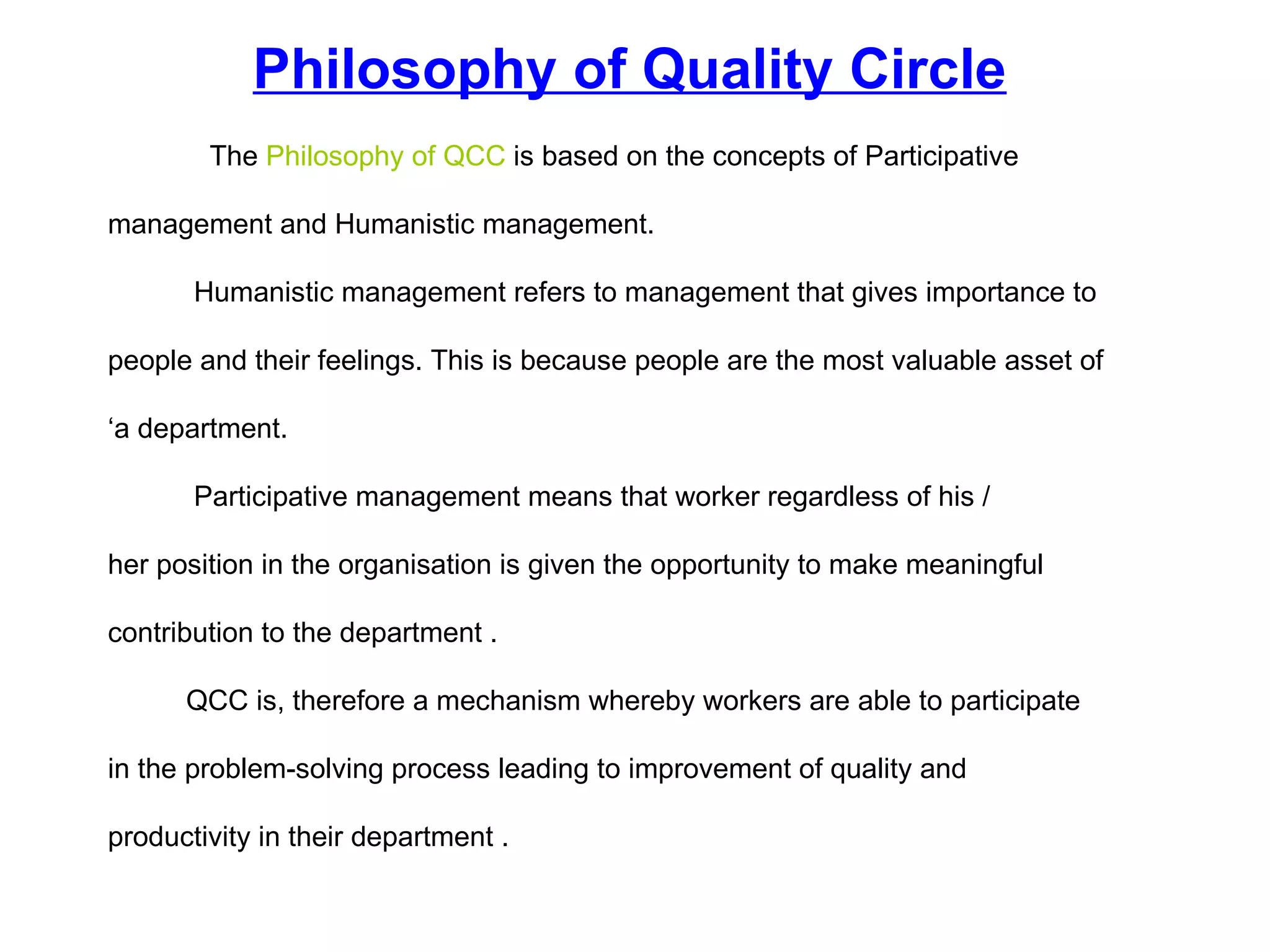 Philosophy of Quality Circle

The Philosophy of QCC is based on the concepts of Participative management and Humanistic management.

Humanistic management refers to management that gives importance to people and their feelings. This is because people are the most valuable asset of ‘a department.

Participative management means that worker regardless of his / her position in the organisation is given the opportunity to make meaningful contribution to the department .

QCC is, therefore a mechanism whereby workers are able to participate in the problem-solving process leading to improvement of quality and productivity in their department .